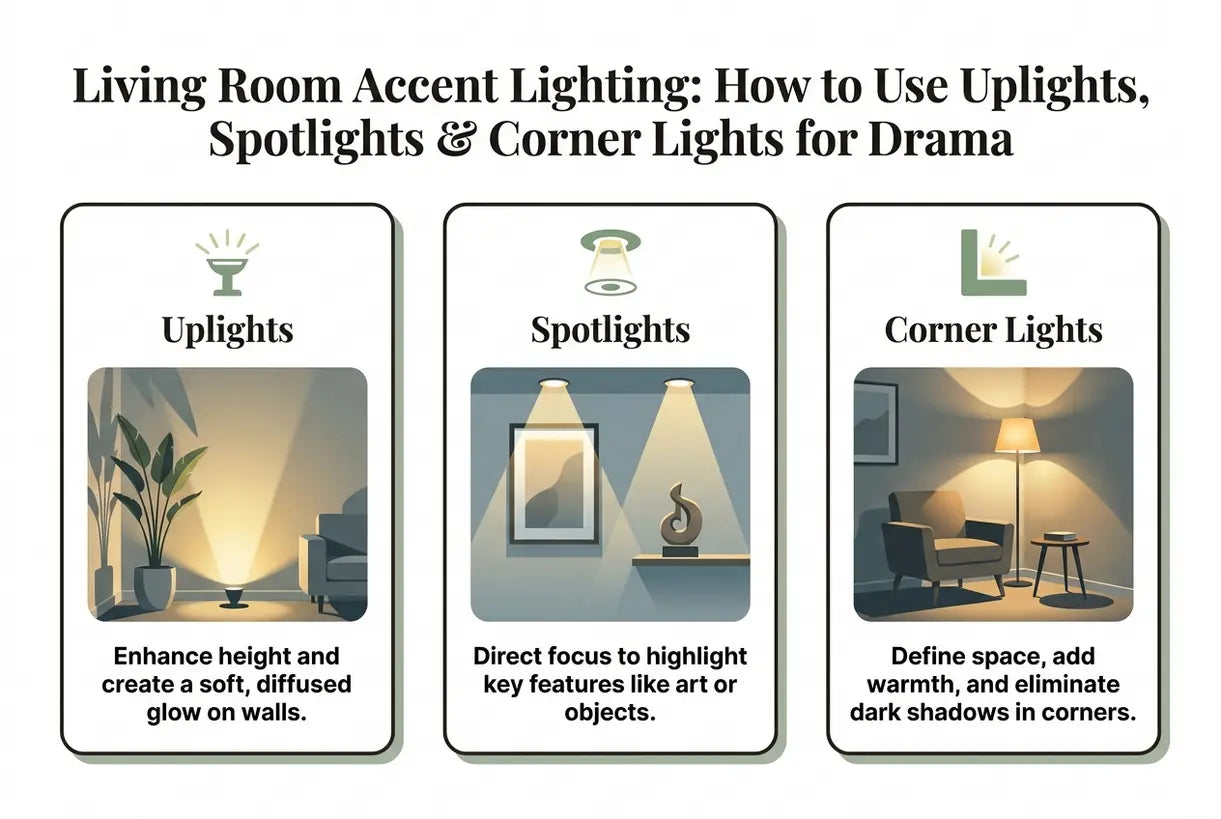 Living Room Accent Lighting: How to Use Uplights, Spotlights & Corner Lights for Drama

Uplights

Enhance height and create a soft, diffused glow on walls.

Spotlights

Direct focus to highlight key features like art or objects.

Corner Lights

Define space, add warmth, and eliminate dark shadows in corners.